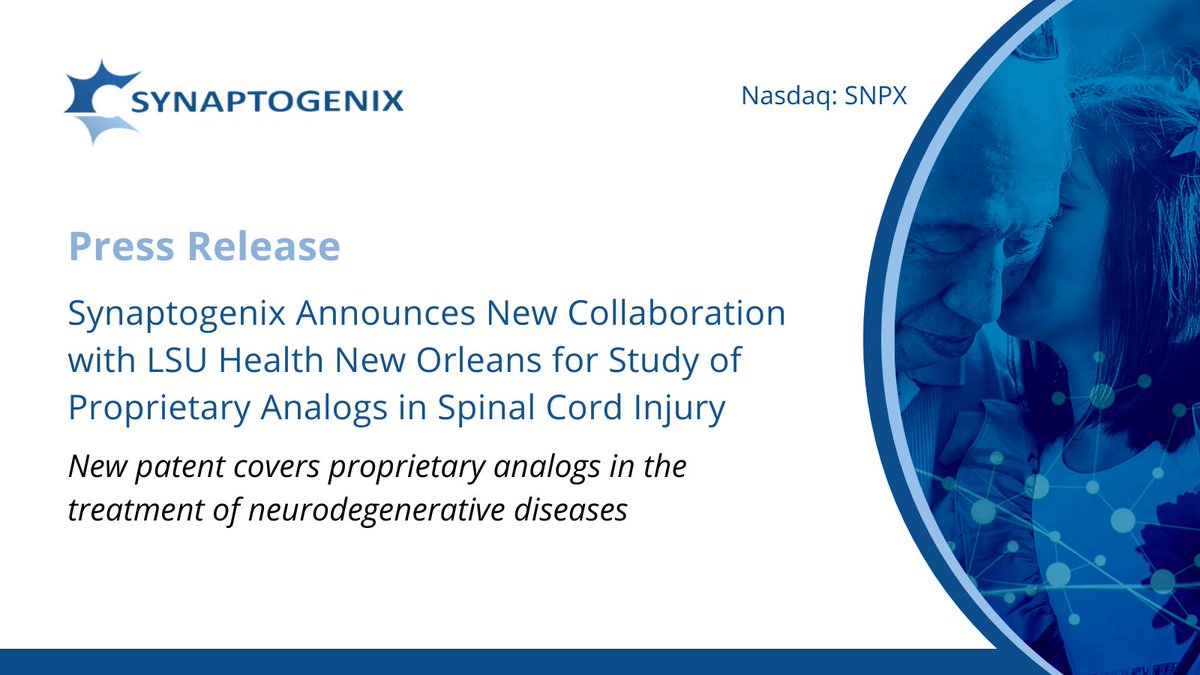 SYNAPTOGENIX

Nasdaq: SNPX

Press Release

Synaptogenix Announces New Collaboration with LSU Health New Orleans for Study of Proprietary Analogs in Spinal Cord Injury

New patent covers proprietary analogs in the treatment of neurodegenerative diseases